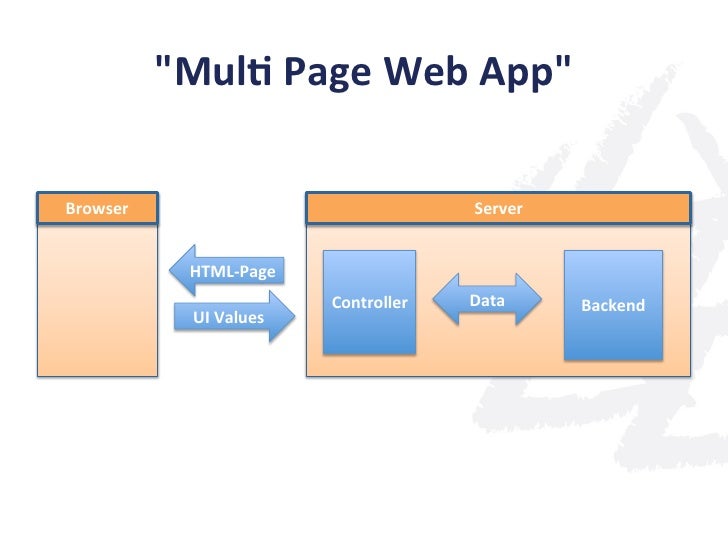 "Multi Page Web App"

Browser

HTML-Page

UI Values

Server

Controller

Data

Backend